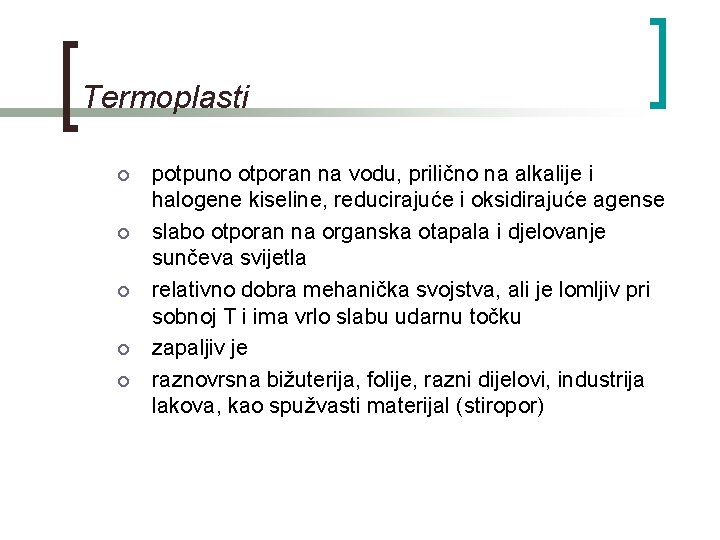 Termoplasti

- potpuno otporan na vodu, prilično na alkalije i halogene kiseline, reducirajuće i oksidirajuće agense
- slabo otporan na organska otapala i djelovanje sunčeva svijetla
- relativno dobra mehanička svojstva, ali je lomljiv pri sobnoj T i ima vrlo slabu udarnu točku
- zapaljiv je
- raznovrsna bižuterija, folije, razni dijelovi, industrija lakova, kao spužvasti materijal (stiropor)